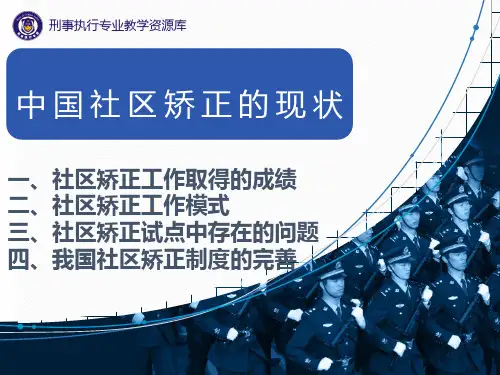 刑事执行专业教学资源库

中国社区矫正的现状

一、社区矫正工作取得的成绩
二、社区矫正工作模式
三、社区矫正试点中存在的问题
四、我国社区矫正制度的完善